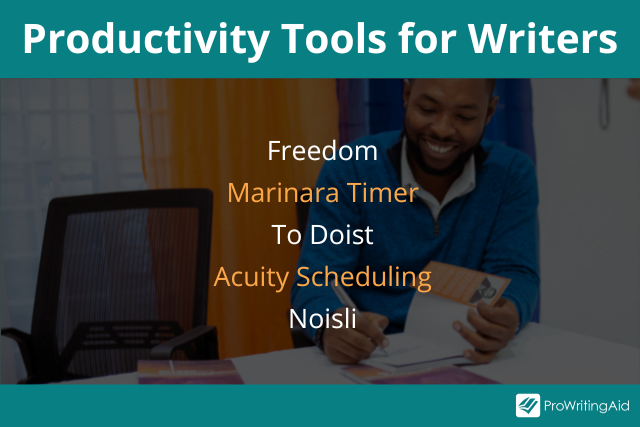 Productivity Tools for Writers

Freedom
Marinara Timer
To Doist
Acuity Scheduling
Noisli

ProWritingAid